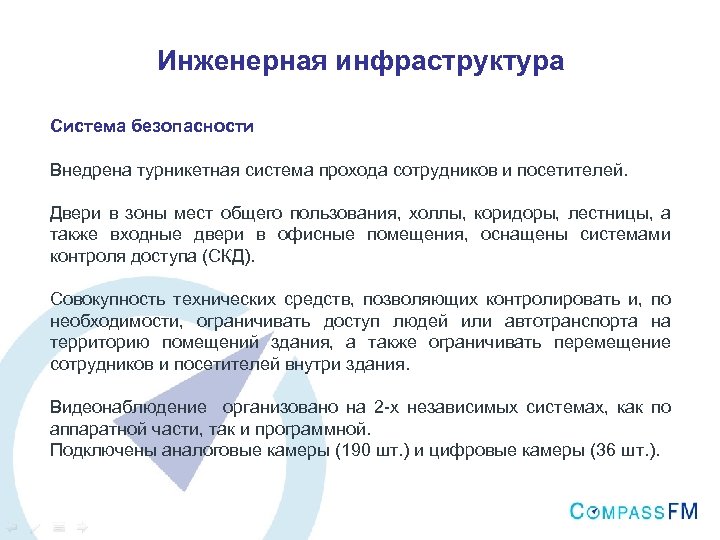 Инженерная инфраструктура

Система безопасности

Внедрена турникетная система прохода сотрудников и посетителей.

Двери в зоны мест общего пользования, холлы, коридоры, лестницы, а также входные двери в офисные помещения, оснащены системами контроля доступа (СКД).

Совокупность технических средств, позволяющих контролировать и, по необходимости, ограничивать доступ людей или автотранспорта на территорию помещений здания, а также ограничивать перемещение сотрудников и посетителей внутри здания.

Видеонаблюдение организовано на 2-х независимых системах, как по аппаратной части, так и программной.
Подключены аналоговые камеры (190 шт.) и цифровые камеры (36 шт.).

COMPASSFM